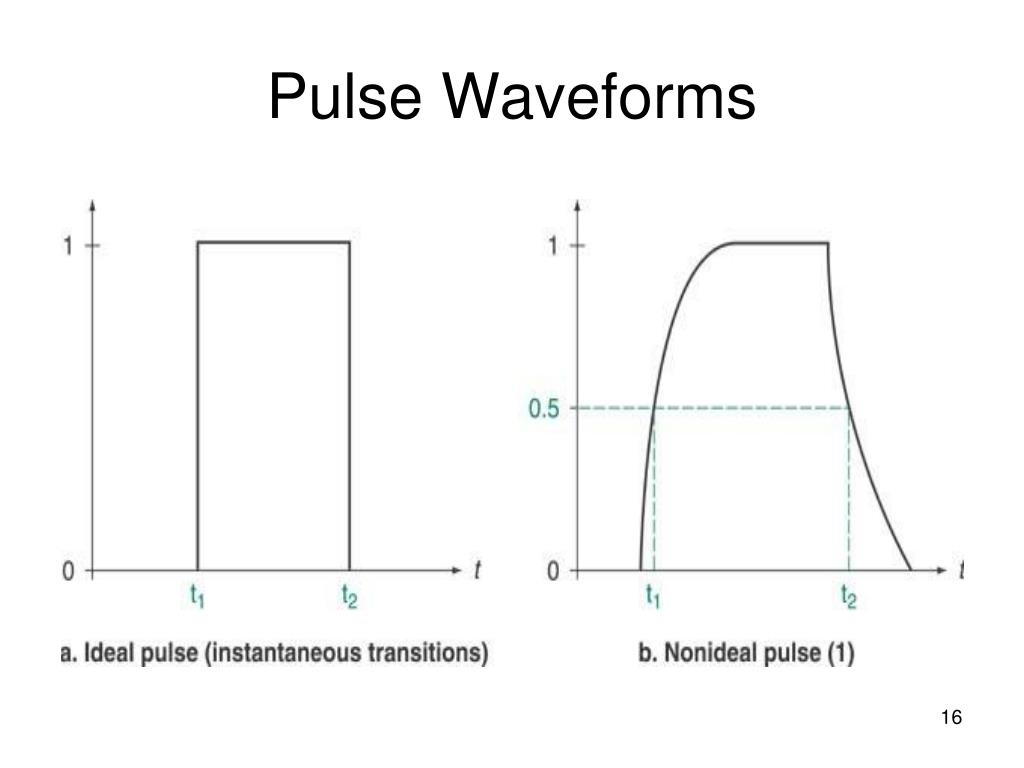 Pulse Waveforms

1

0

$t_1$

$t_2$

$t$

a. Ideal pulse (instantaneous transitions)

1

0.5

0

$t_1$

$t_2$

$t$

b. Nonideal pulse (1)

16